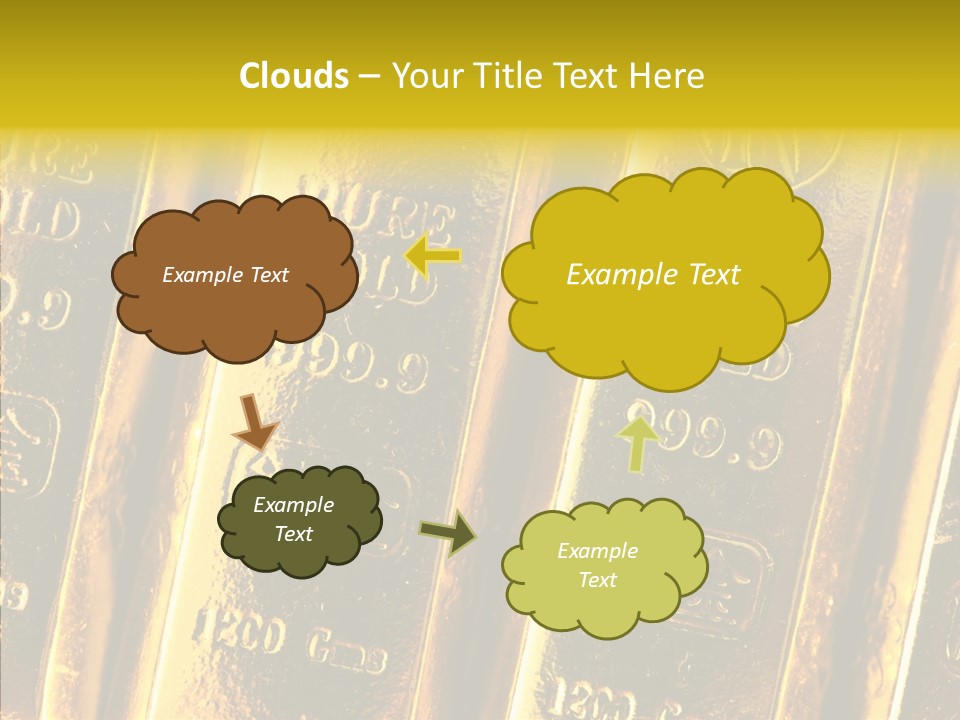 Clouds – Your Title Text Here

Example Text

Example Text

Example Text

Example Text